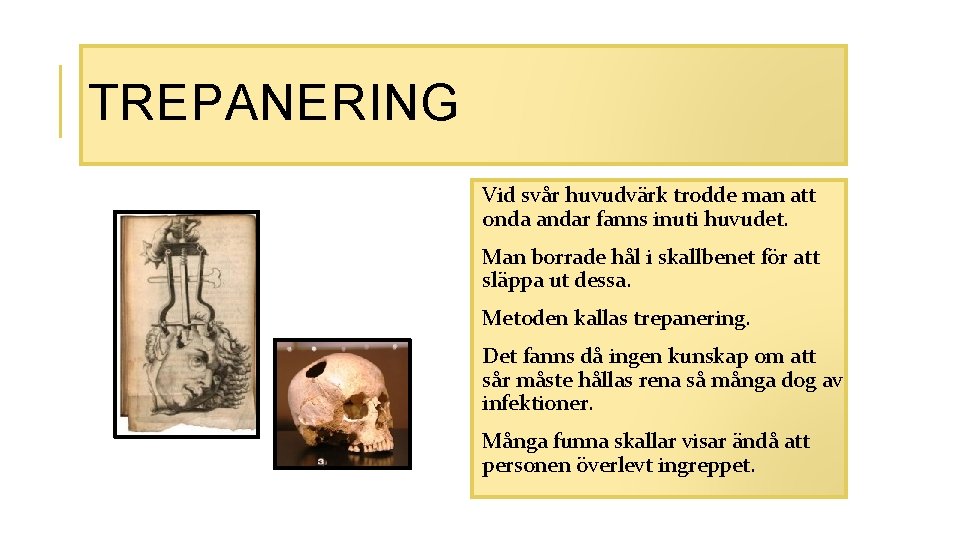 TREPANERING

Vid svår huvudvärk trodde man att onda andar fanns inuti huvudet.

Man borrade hål i skallbenet för att släppa ut dessa.

Metoden kallas trepanering.

Det fanns då ingen kunskap om att sår måste hållas rena så många dog av infektioner.

Många funna skallar visar ändå att personen överlevt ingreppet.